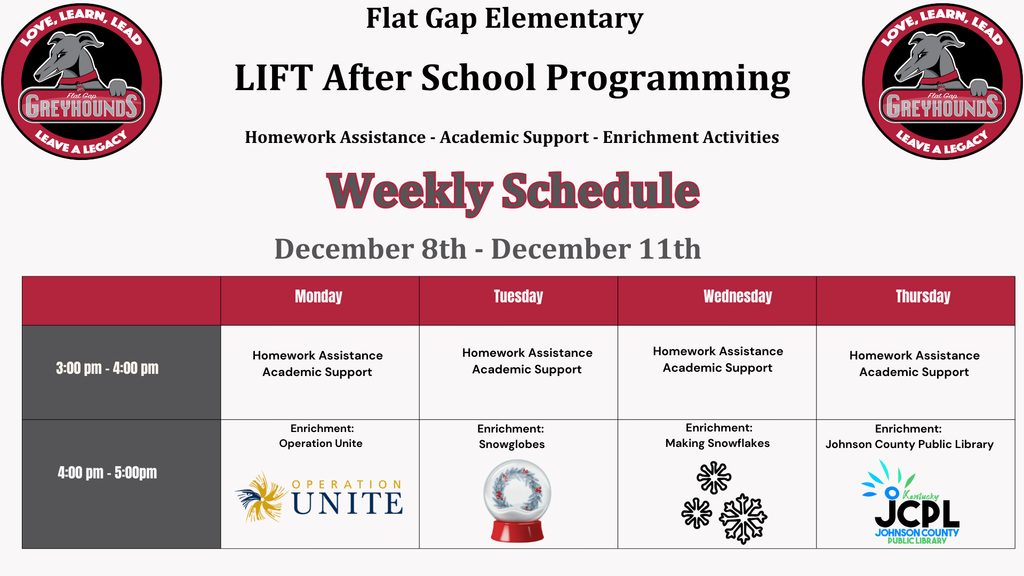 LOVE, LEARN, LEAD
Flat Gap
GREYHOUNDS
LEAVE A LEGACY

Flat Gap Elementary

LIFT After School Programming

Homework Assistance - Academic Support - Enrichment Activities

Weekly Schedule

December 8th - December 11th

LOVE, LEARN, LEAD
Flat Gap
GREYHOUNDS
LEAVE A LEGACY

| | Monday | Tuesday | Wednesday | Thursday |
|---|---|---|---|---|
| 3:00 pm - 4:00 pm | Homework Assistance Academic Support | Homework Assistance Academic Support | Homework Assistance Academic Support | Homework Assistance Academic Support |
| 4:00 pm - 5:00pm | Enrichment: Operation Unite OPERATION UNITE | Enrichment: Snowglobes | Enrichment: Making Snowflakes | Enrichment: Johnson County Public Library Kentucky JCPL JOHNSON COUNTY PUBLIC LIBRARY |